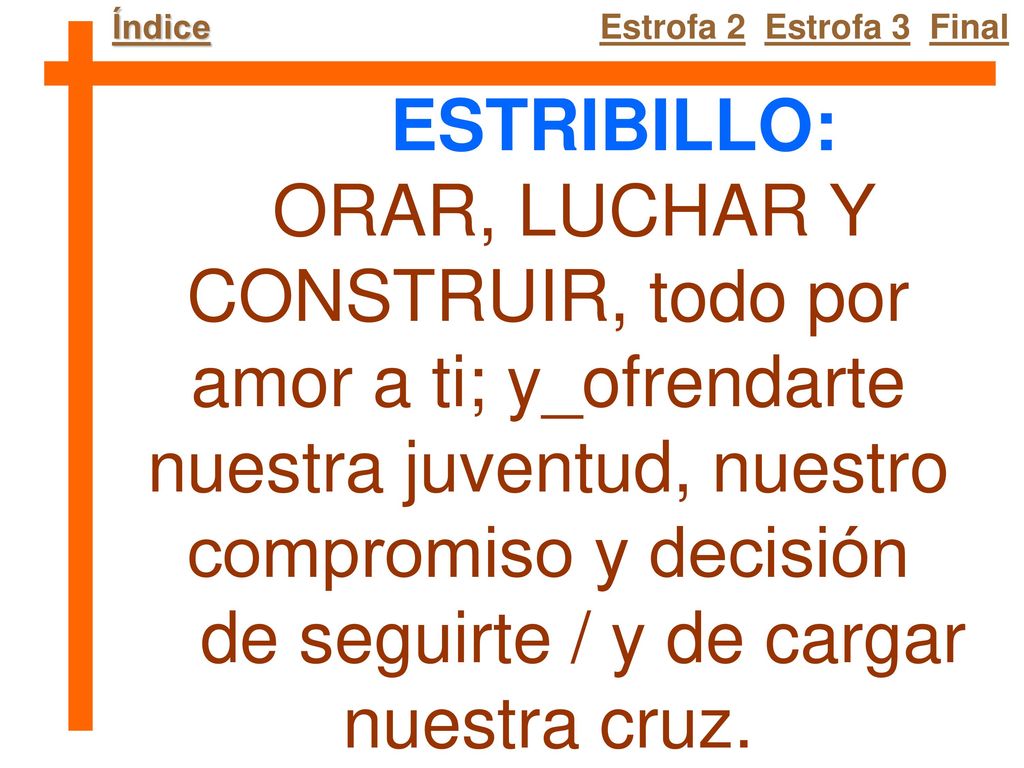 Índice Estrofa 2 Estrofa 3 Final

ESTRIBILLO:

ORAR, LUCHAR Y CONSTRUIR, todo por amor a ti; y_ofrendarte nuestra juventud, nuestro compromiso y decisión de seguirte / y de cargar nuestra cruz.